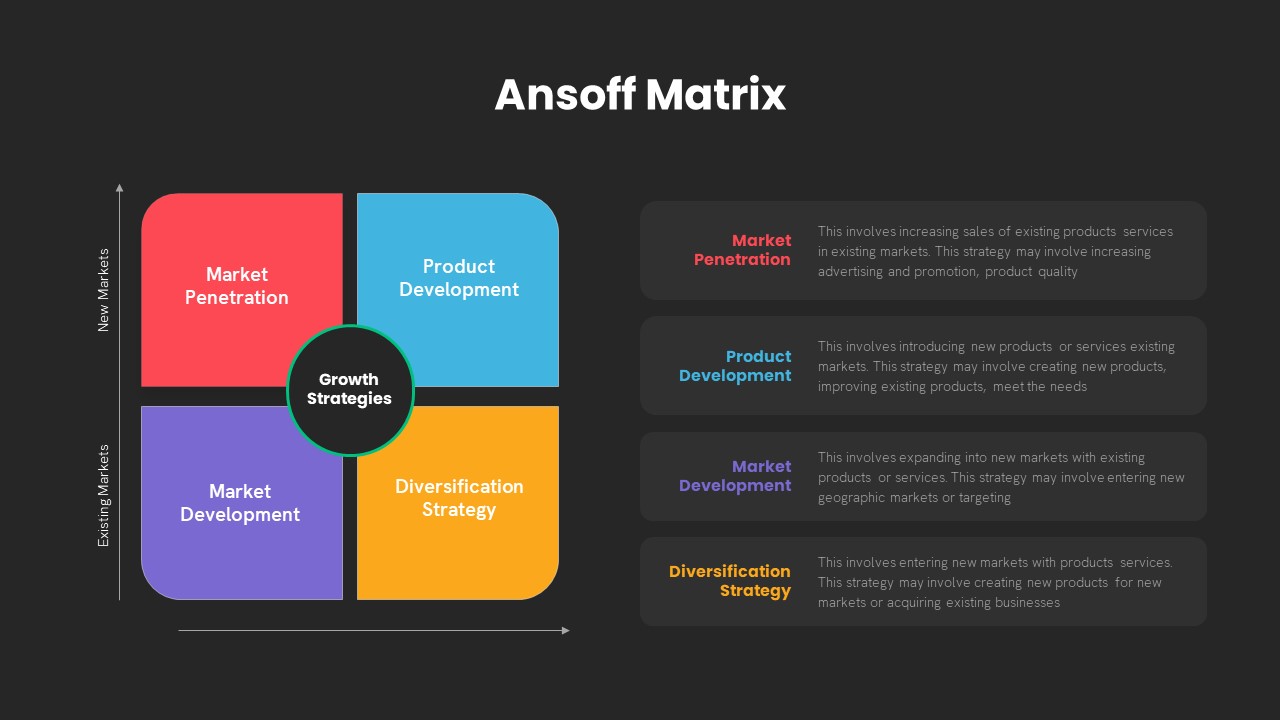 Ansoff Matrix

New Markets

Existing Markets

Market Penetration

Product Development

Growth Strategies

Market Development

Diversification Strategy

Market Penetration

This involves increasing sales of existing products services in existing markets. This strategy may involve increasing advertising and promotion, product quality

Product Development

This involves introducing new products or services existing markets. This strategy may involve creating new products, improving existing products, meet the needs

Market Development

This involves expanding into new markets with existing products or services. This strategy may involve entering new geographic markets or targeting

Diversification Strategy

This involves entering new markets with products services. This strategy may involve creating new products for new markets or acquiring existing businesses